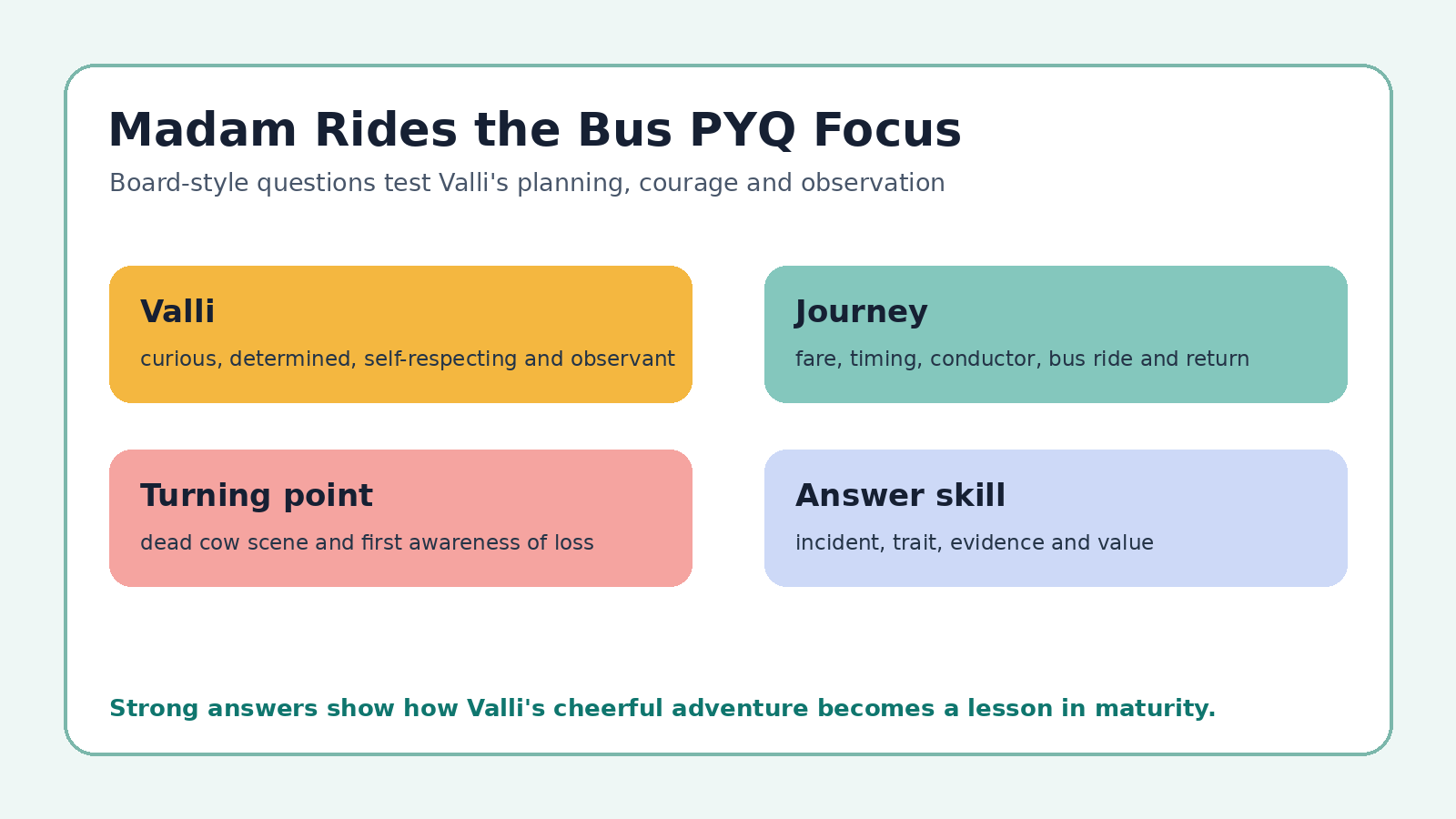 Madam Rides the Bus PYQ Focus

Board-style questions test Valli's planning, courage and observation

Valli

curious, determined, self-respecting and observant

Journey

fare, timing, conductor, bus ride and return

Turning point

dead cow scene and first awareness of loss

Answer skill

incident, trait, evidence and value

Strong answers show how Valli's cheerful adventure becomes a lesson in maturity.